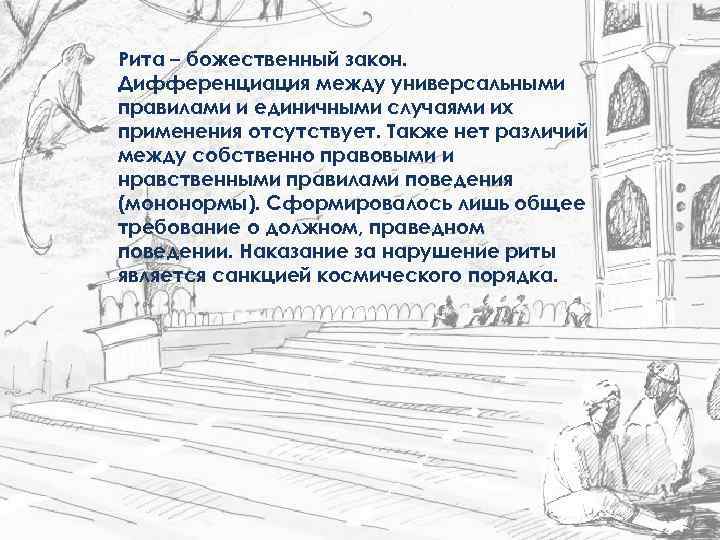 Рита – божественный закон. Дифференциация между универсальными правилами и единичными случаями их применения отсутствует. Также нет различий между собственно правовыми и нравственными правилами поведения (мононормы). Сформировалось лишь общее требование о должном, праведном поведении. Наказание за нарушение риты является санкцией космического порядка.